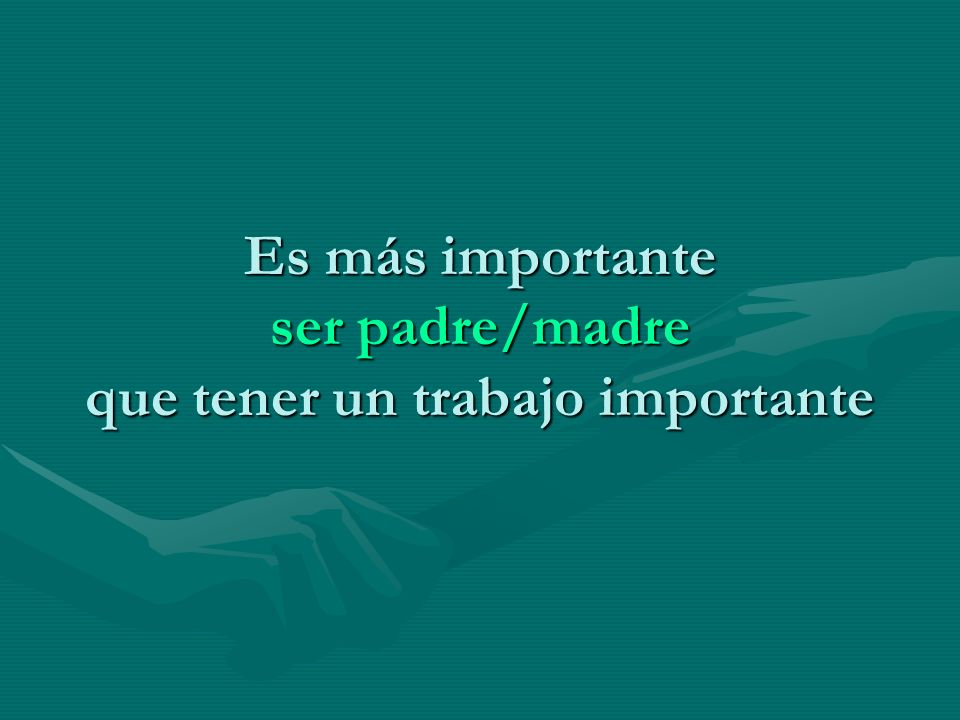 Es más importante
ser padre/madre
que tener un trabajo importante